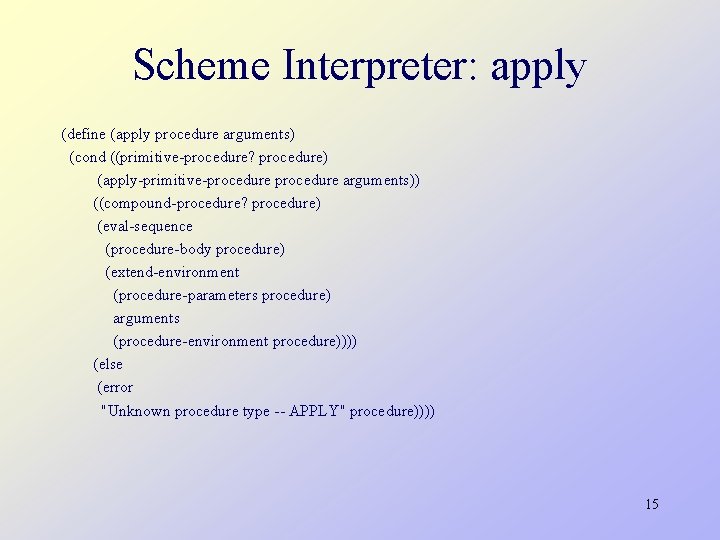 Scheme Interpreter: apply

(define (apply procedure arguments)
  (cond ((primitive-procedure? procedure)
         (apply-primitive-procedure procedure arguments))
        ((compound-procedure? procedure)
         (eval-sequence
           (procedure-body procedure)
           (extend-environment
             (procedure-parameters procedure)
             arguments
             (procedure-environment procedure))))
        (else
         (error
          "Unknown procedure type -- APPLY" procedure))))

15